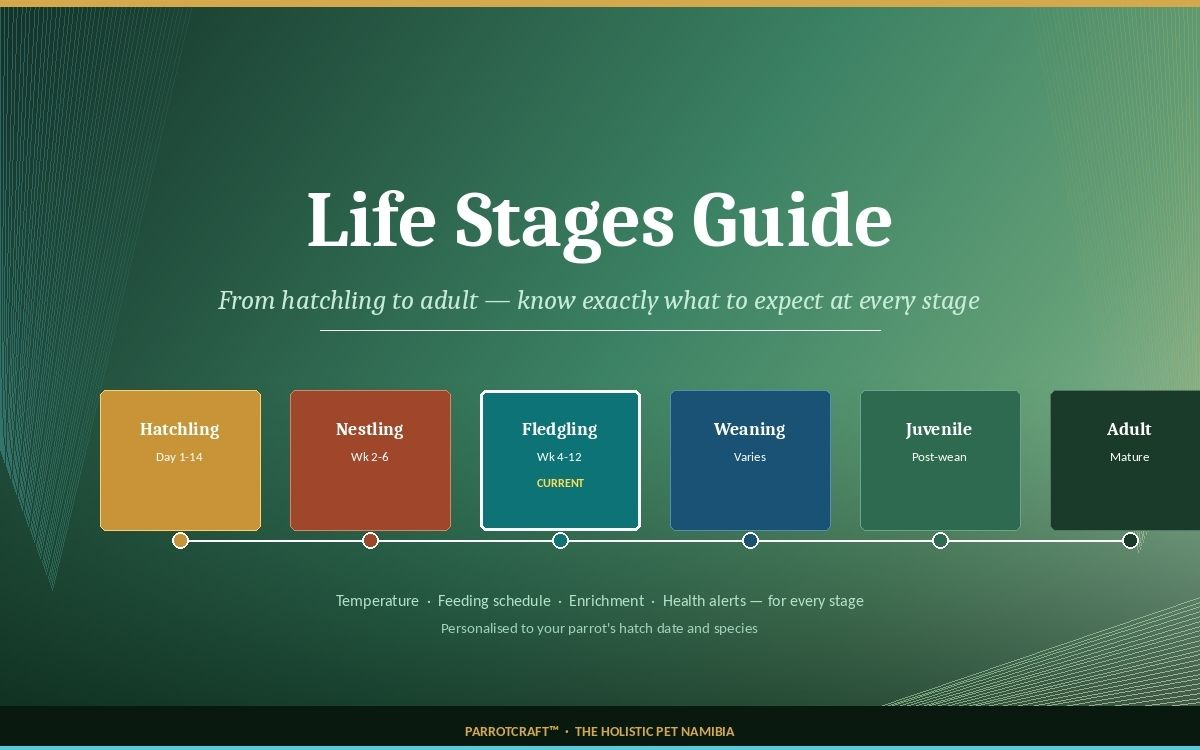 Life Stages Guide

From hatchling to adult — know exactly what to expect at every stage

Hatchling
Day 1-14

Nestling
Wk 2-6

Fledgling
Wk 4-12
CURRENT

Weaning
Varies

Juvenile
Post-wean

Adult
Mature

Temperature · Feeding schedule · Enrichment · Health alerts — for every stage

Personalised to your parrot's hatch date and species

PARROTCRAFT™ · THE HOLISTIC PET NAMIBIA